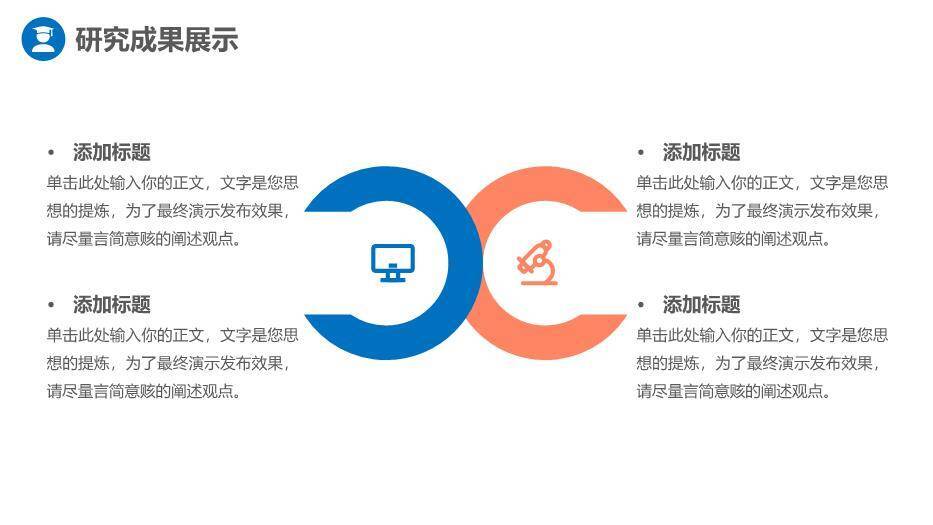 研究成果展示

• 添加标题
单击此处输入你的正文，文字是您思想的提炼，为了最终演示发布效果，请尽量言简意赅的阐述观点。

• 添加标题
单击此处输入你的正文，文字是您思想的提炼，为了最终演示发布效果，请尽量言简意赅的阐述观点。

• 添加标题
单击此处输入你的正文，文字是您思想的提炼，为了最终演示发布效果，请尽量言简意赅的阐述观点。

• 添加标题
单击此处输入你的正文，文字是您思想的提炼，为了最终演示发布效果，请尽量言简意赅的阐述观点。